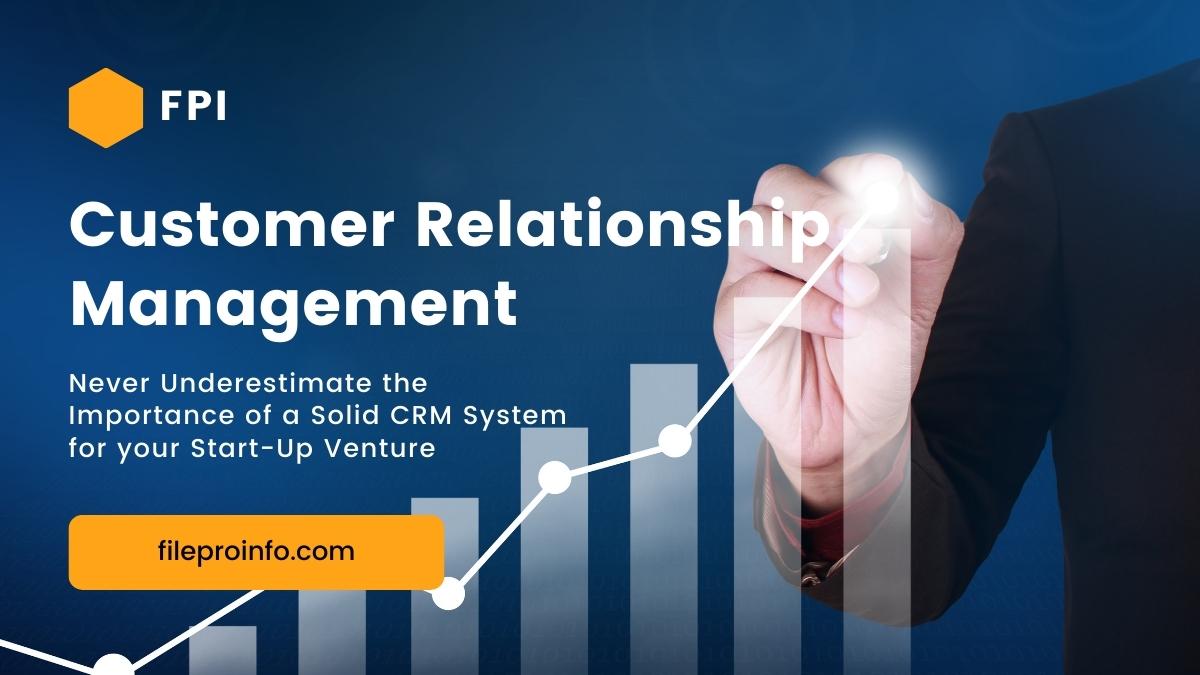 FPI

Customer Relationship Management

Never Underestimate the Importance of a Solid CRM System for your Start-Up Venture

fileproinfo.com